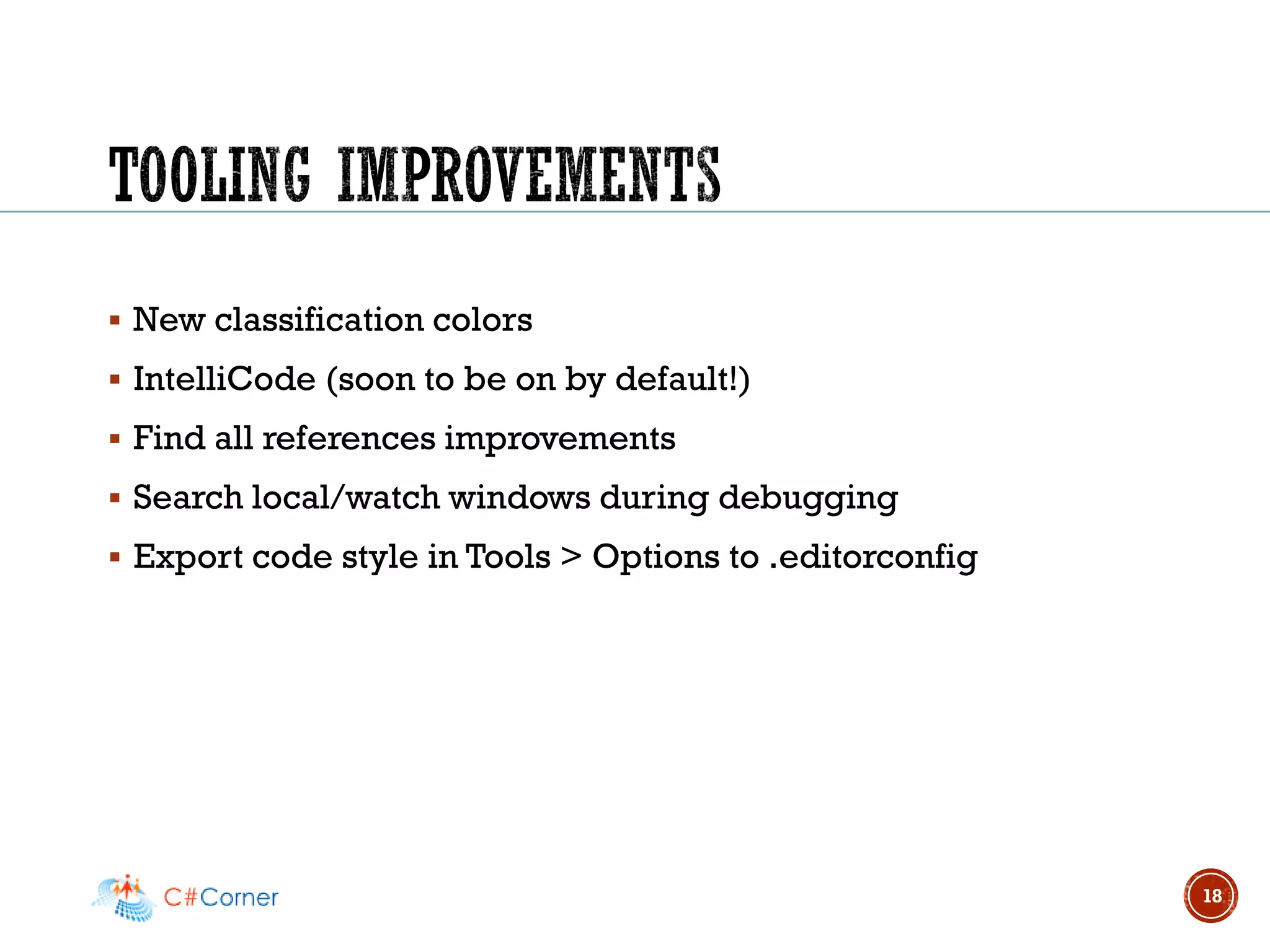 TOOLING IMPROVEMENTS

▪ New classification colors
▪ IntelliCode (soon to be on by default!)
▪ Find all references improvements
▪ Search local/watch windows during debugging
▪ Export code style in Tools > Options to .editorconfig

C#Corner

18